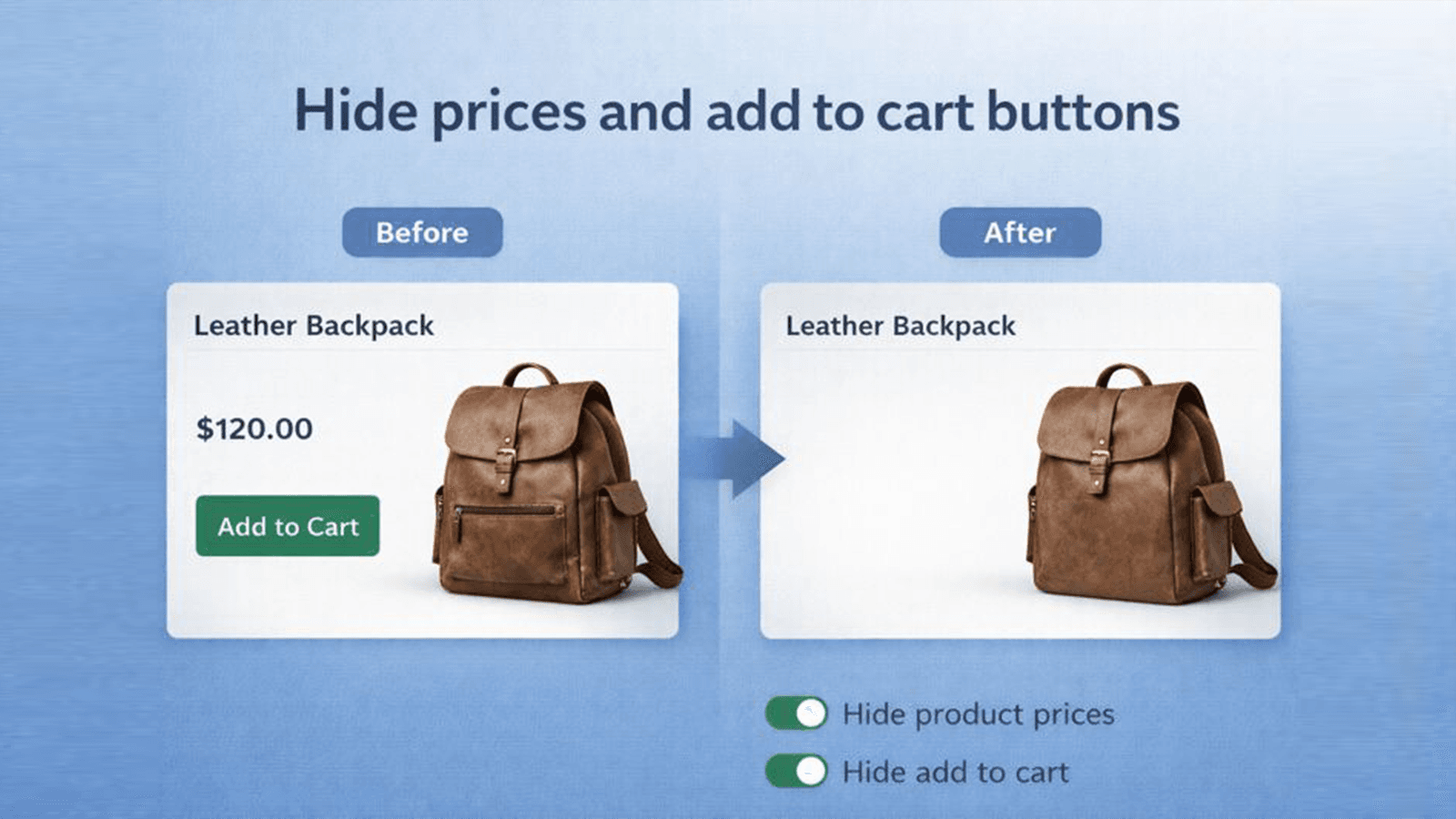 Hide prices and add to cart buttons

Before

Leather Backpack

$120.00

Add to Cart

After

Leather Backpack

Hide product prices

Hide add to cart